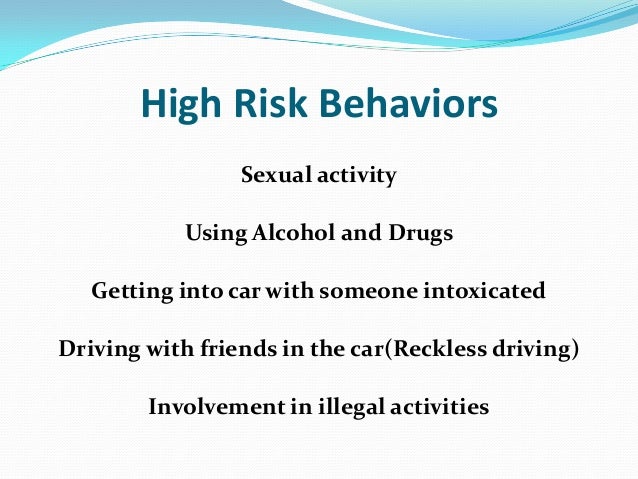 High Risk Behaviors

Sexual activity

Using Alcohol and Drugs

Getting into car with someone intoxicated

Driving with friends in the car(Reckless driving)

Involvement in illegal activities